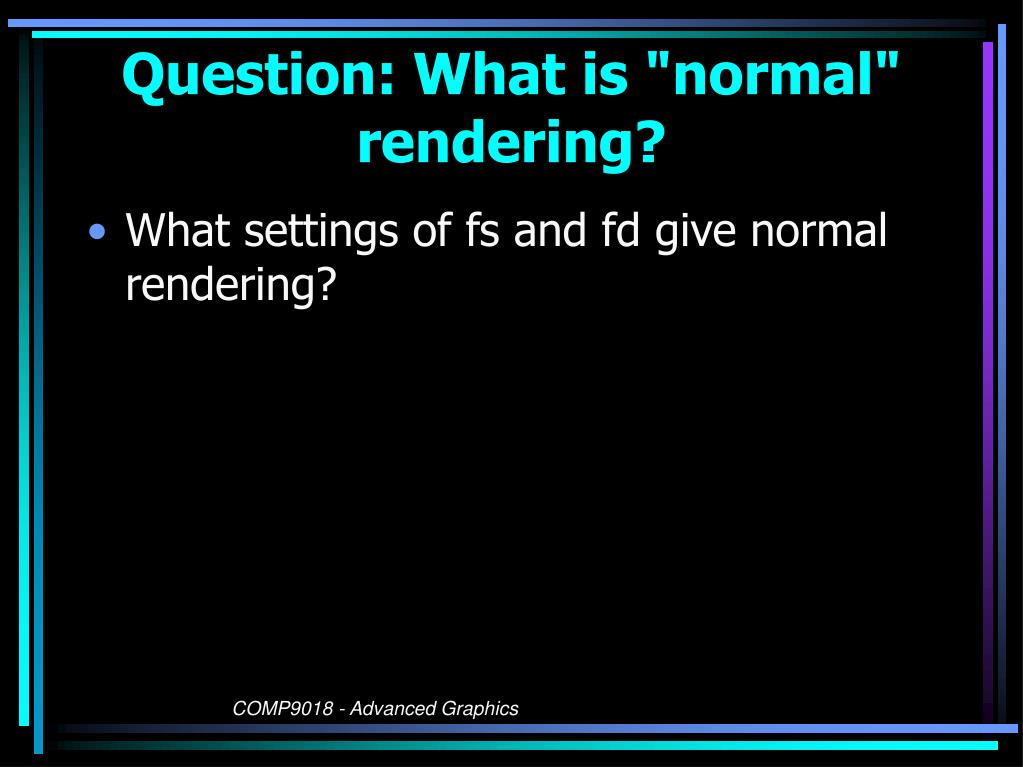 Question: What is "normal" rendering?

• What settings of fs and fd give normal rendering?

COMP9018 - Advanced Graphics